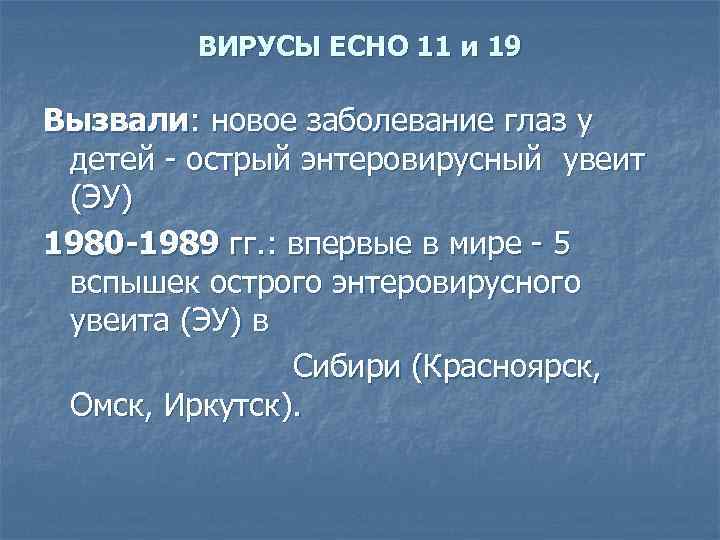 ВИРУСЫ ЕСНО 11 и 19

Вызвали: новое заболевание глаз у детей - острый энтеровирусный увеит (ЭУ)

1980-1989 гг.: впервые в мире - 5 вспышек острого энтеровирусного увеита (ЭУ) в Сибири (Красноярск, Омск, Иркутск).